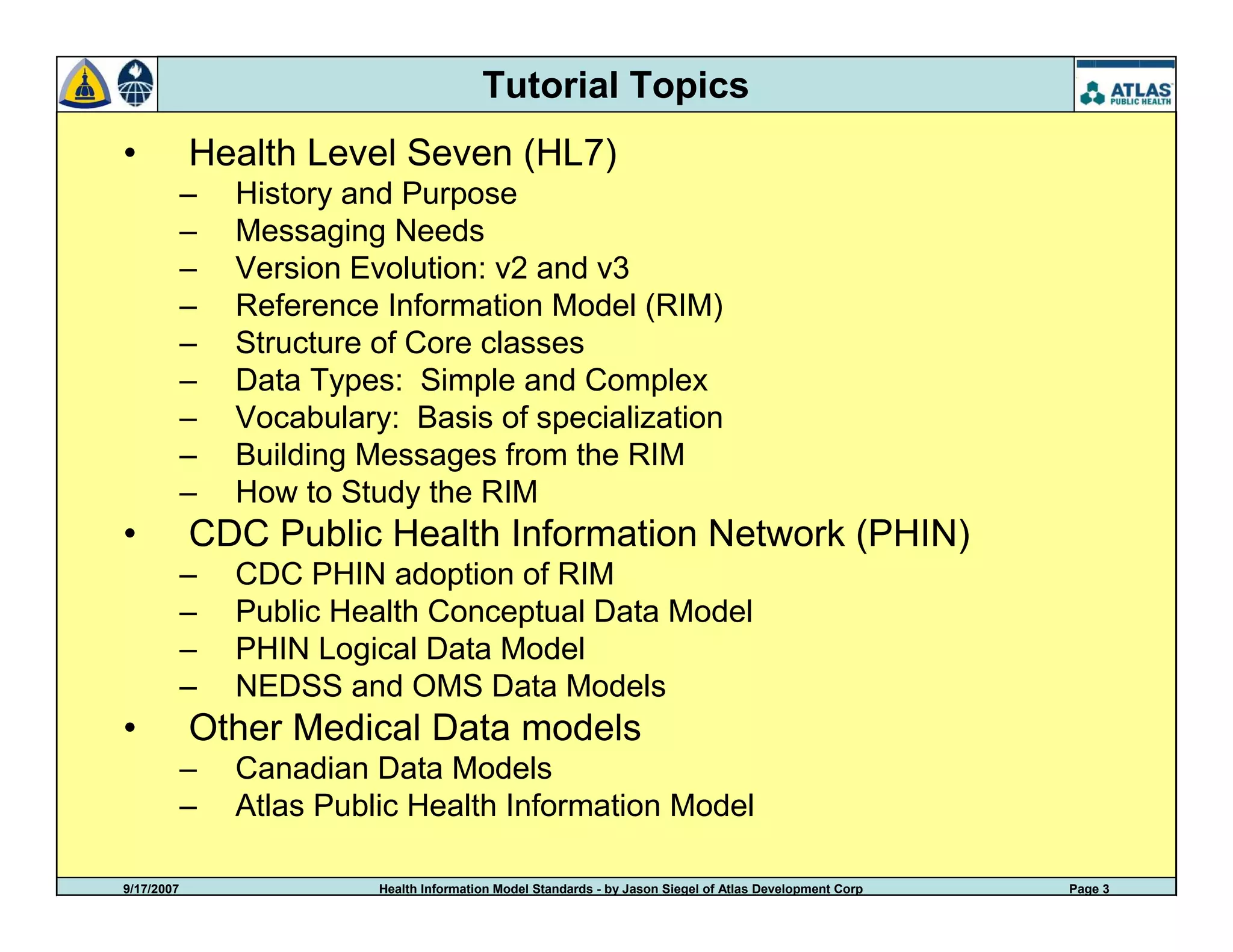 Tutorial Topics

ATLAS PUBLIC HEALTH

• Health Level Seven (HL7)
– History and Purpose
– Messaging Needs
– Version Evolution: v2 and v3
– Reference Information Model (RIM)
– Structure of Core classes
– Data Types: Simple and Complex
– Vocabulary: Basis of specialization
– Building Messages from the RIM
– How to Study the RIM
• CDC Public Health Information Network (PHIN)
– CDC PHIN adoption of RIM
– Public Health Conceptual Data Model
– PHIN Logical Data Model
– NEDSS and OMS Data Models
• Other Medical Data models
– Canadian Data Models
– Atlas Public Health Information Model

9/17/2007 Health Information Model Standards - by Jason Siegel of Atlas Development Corp Page 3